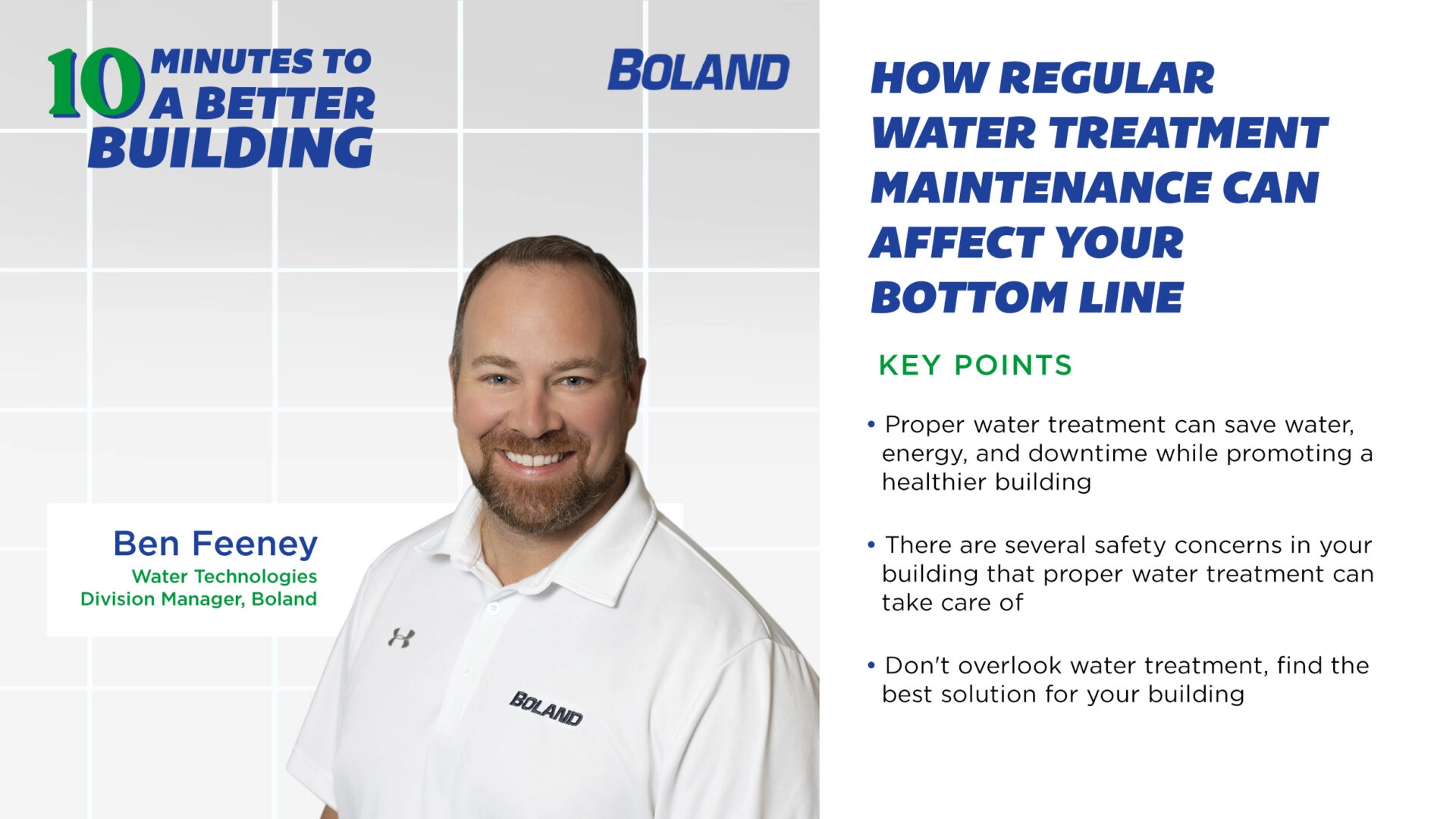 10 MINUTES TO A BETTER BUILDING

BOLAND

Ben Feeney
Water Technologies
Division Manager, Boland

BOLAND

HOW REGULAR WATER TREATMENT MAINTENANCE CAN AFFECT YOUR BOTTOM LINE

KEY POINTS

• Proper water treatment can save water, energy, and downtime while promoting a healthier building

• There are several safety concerns in your building that proper water treatment can take care of

• Don't overlook water treatment, find the best solution for your building